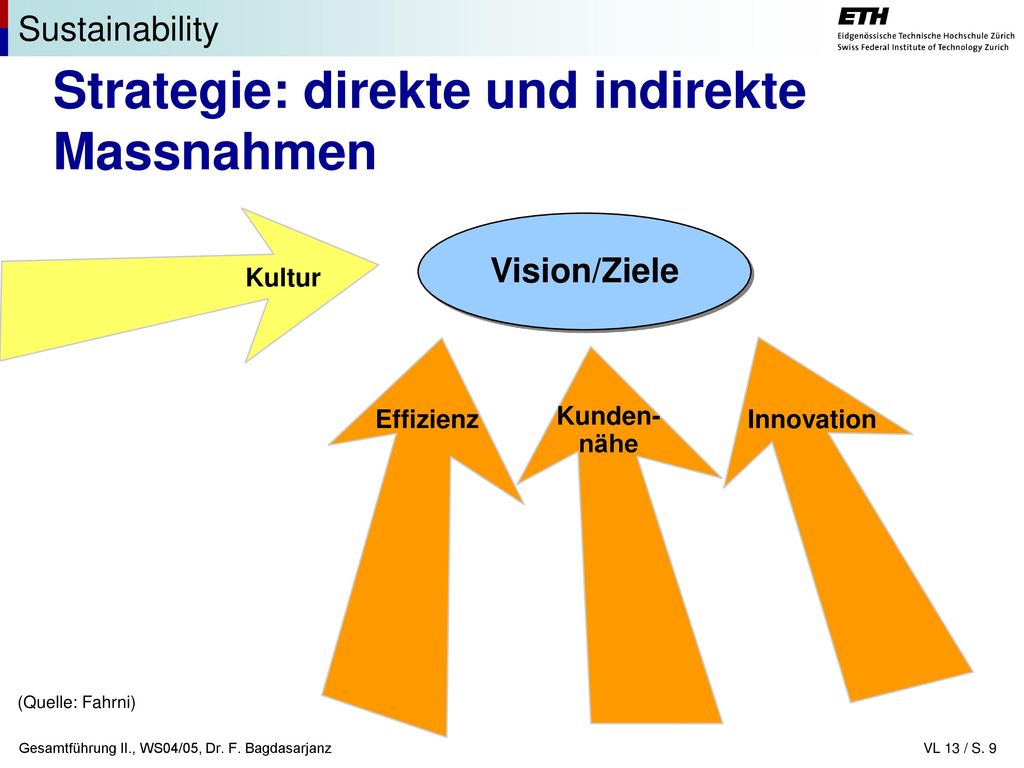 Sustainability

ETH
Eidgenössische Technische Hochschule Zürich
Swiss Federal Institute of Technology Zurich

Strategie: direkte und indirekte Massnahmen

Kultur

Vision/Ziele

Effizienz

Kunden-nähe

Innovation

(Quelle: Fahrni)

Gesamtführung II., WS04/05, Dr. F. Bagdasarjanz

VL 13 / S. 9